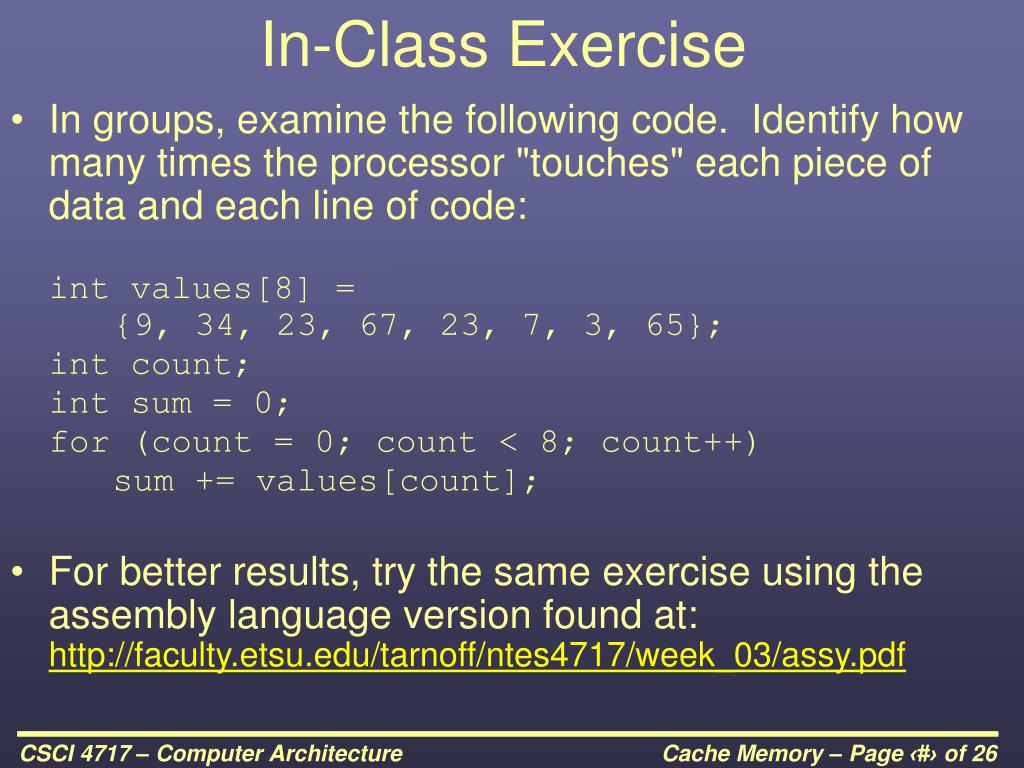 In-Class Exercise

• In groups, examine the following code. Identify how many times the processor "touches" each piece of data and each line of code:

int values[8] =
{9, 34, 23, 67, 23, 7, 3, 65};
int count;
int sum = 0;
for (count = 0; count < 8; count++)
sum += values[count];

• For better results, try the same exercise using the assembly language version found at: http://faculty.etsu.edu/tarnoff/ntes4717/week_03/assy.pdf

CSCI 4717 – Computer Architecture

Cache Memory – Page ‹#› of 26